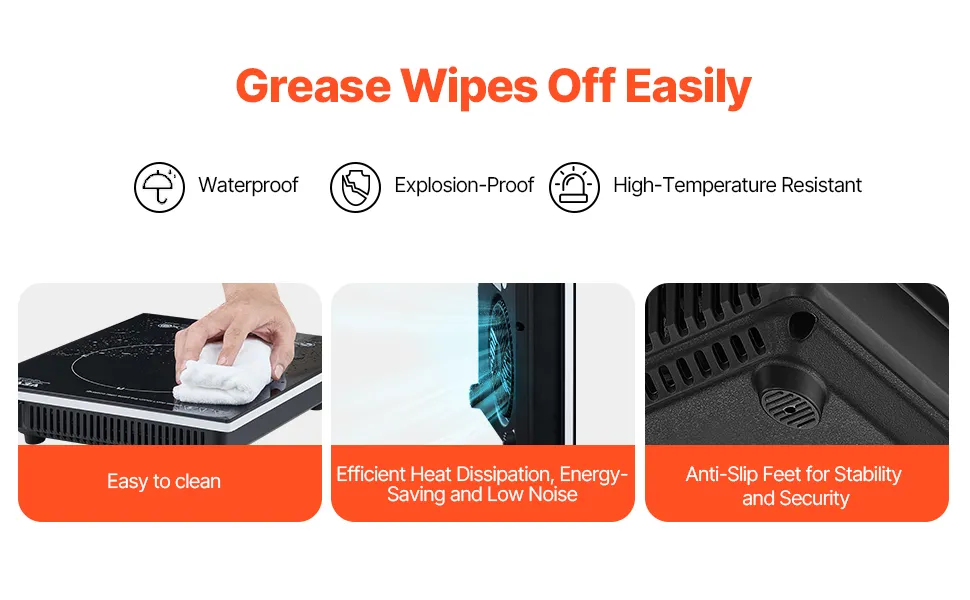 Grease Wipes Off Easily

Waterproof

Explosion-Proof

High-Temperature Resistant

Easy to clean

Efficient Heat Dissipation, Energy-Saving and Low Noise

Anti-Slip Feet for Stability and Security